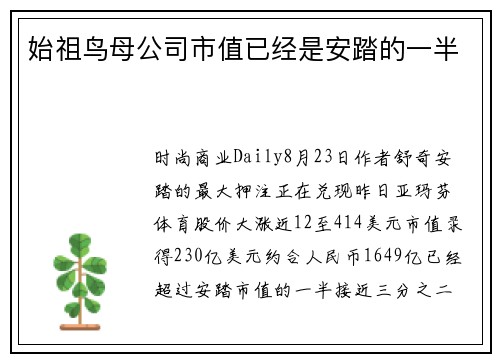 始祖鸟母公司市值已经是安踏的一半

时尚商业Daily8月23日作者舒奇安踏的最大押注正在兑现昨日亚玛芬体育股价大涨近12至414美元市值录得230亿美元约合人民币1649亿已经超过安踏市值的一半接近三分之二